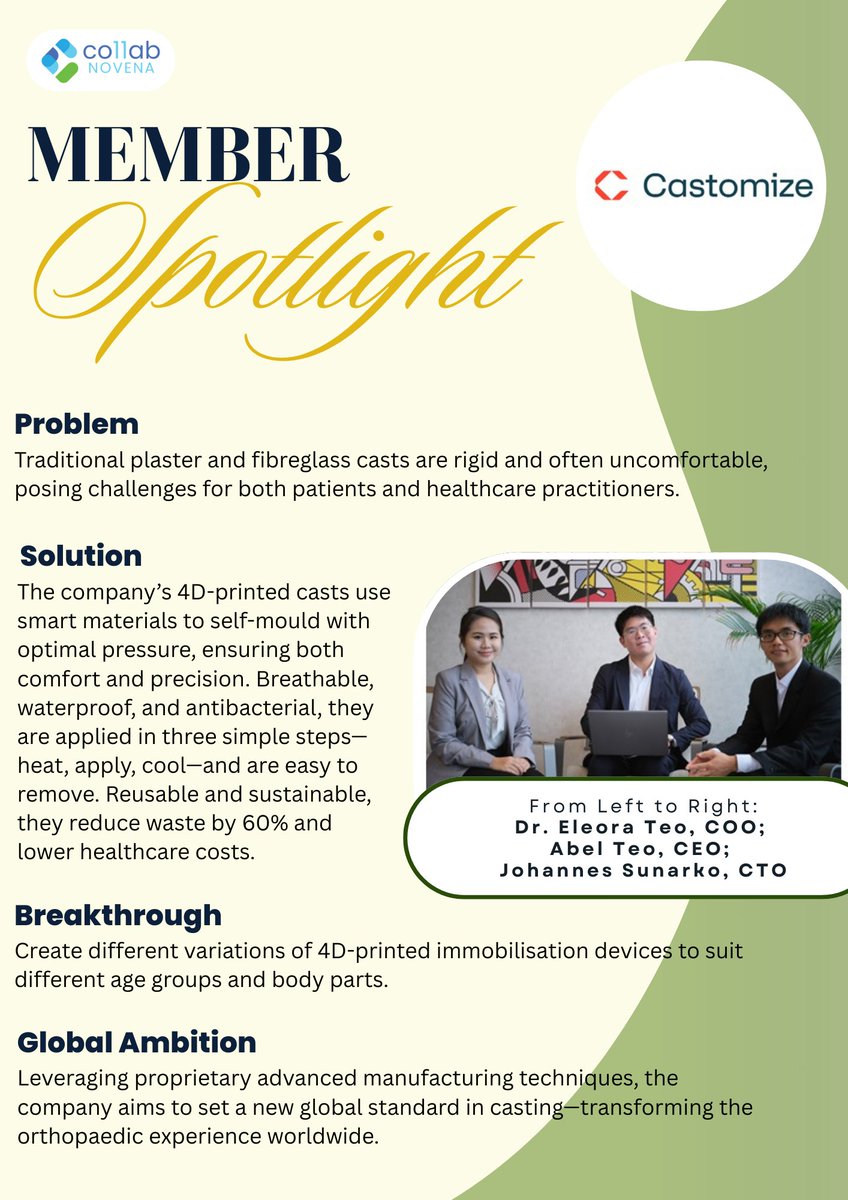 co11ab
NOVENA

MEMBER
Spotlight

Castomize

Problem
Traditional plaster and fibreglass casts are rigid and often uncomfortable, posing challenges for both patients and healthcare practitioners.

Solution
The company's 4D-printed casts use smart materials to self-mould with optimal pressure, ensuring both comfort and precision. Breathable, waterproof, and antibacterial, they are applied in three simple steps—heat, apply, cool—and are easy to remove. Reusable and sustainable, they reduce waste by 60% and lower healthcare costs.

From Left to Right:
Dr. Eleora Teo, COO;
Abel Teo, CEO;
Johannes Sunarko, CTO

Breakthrough
Create different variations of 4D-printed immobilisation devices to suit different age groups and body parts.

Global Ambition
Leveraging proprietary advanced manufacturing techniques, the company aims to set a new global standard in casting—transforming the orthopaedic experience worldwide.